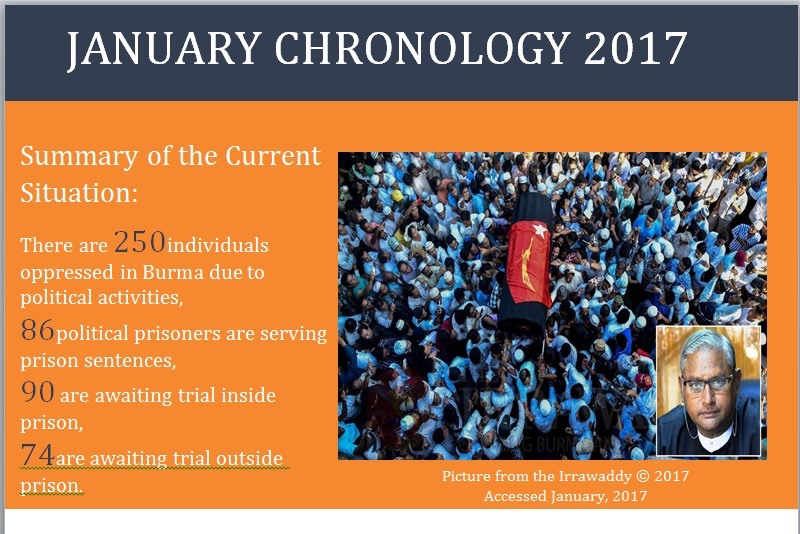 JANUARY CHRONOLOGY 2017

Summary of the Current Situation:

There are 250individuals oppressed in Burma due to political activities,

86political prisoners are serving prison sentences,

90 are awaiting trial inside prison,

74are awaiting trial outside prison.

Picture from the Irrawaddy © 2017
Accessed January, 2017